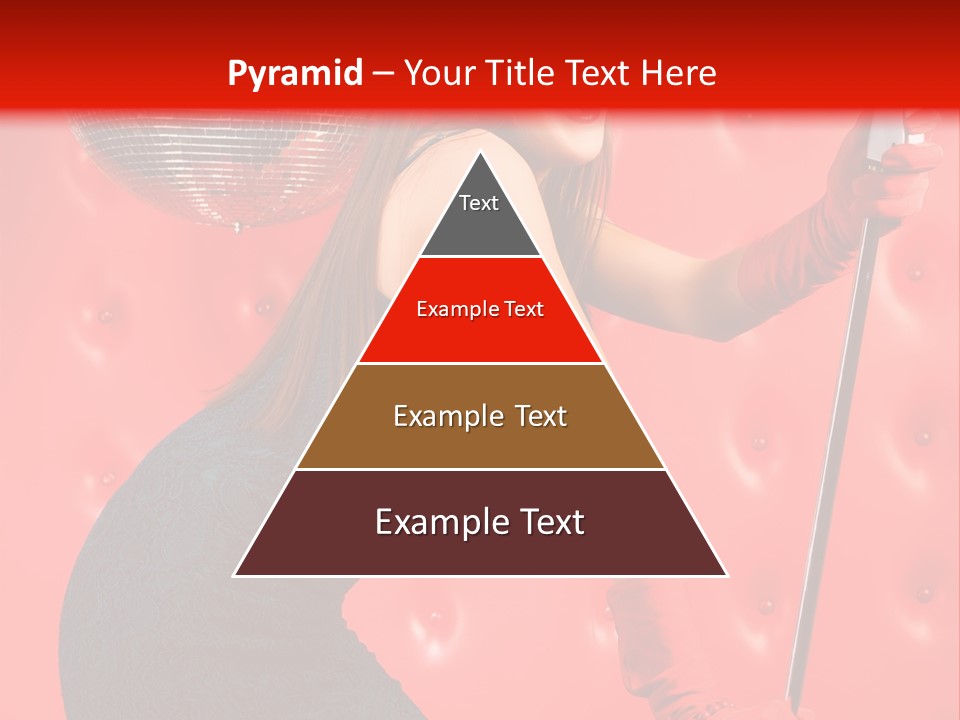 Pyramid – Your Title Text Here

Text

Example Text

Example Text

Example Text